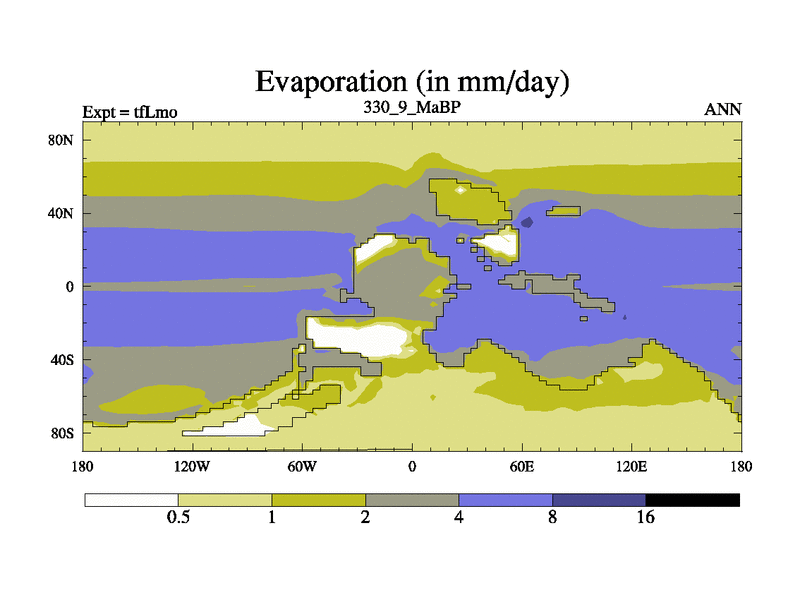 Evaporation (in mm/day)

Expt = tfLmo

330_9_MaBP

ANN

80N

40N

0

40S

80S

180

120W

60W

0

60E

120E

180

0.5

1

2

4

8

16